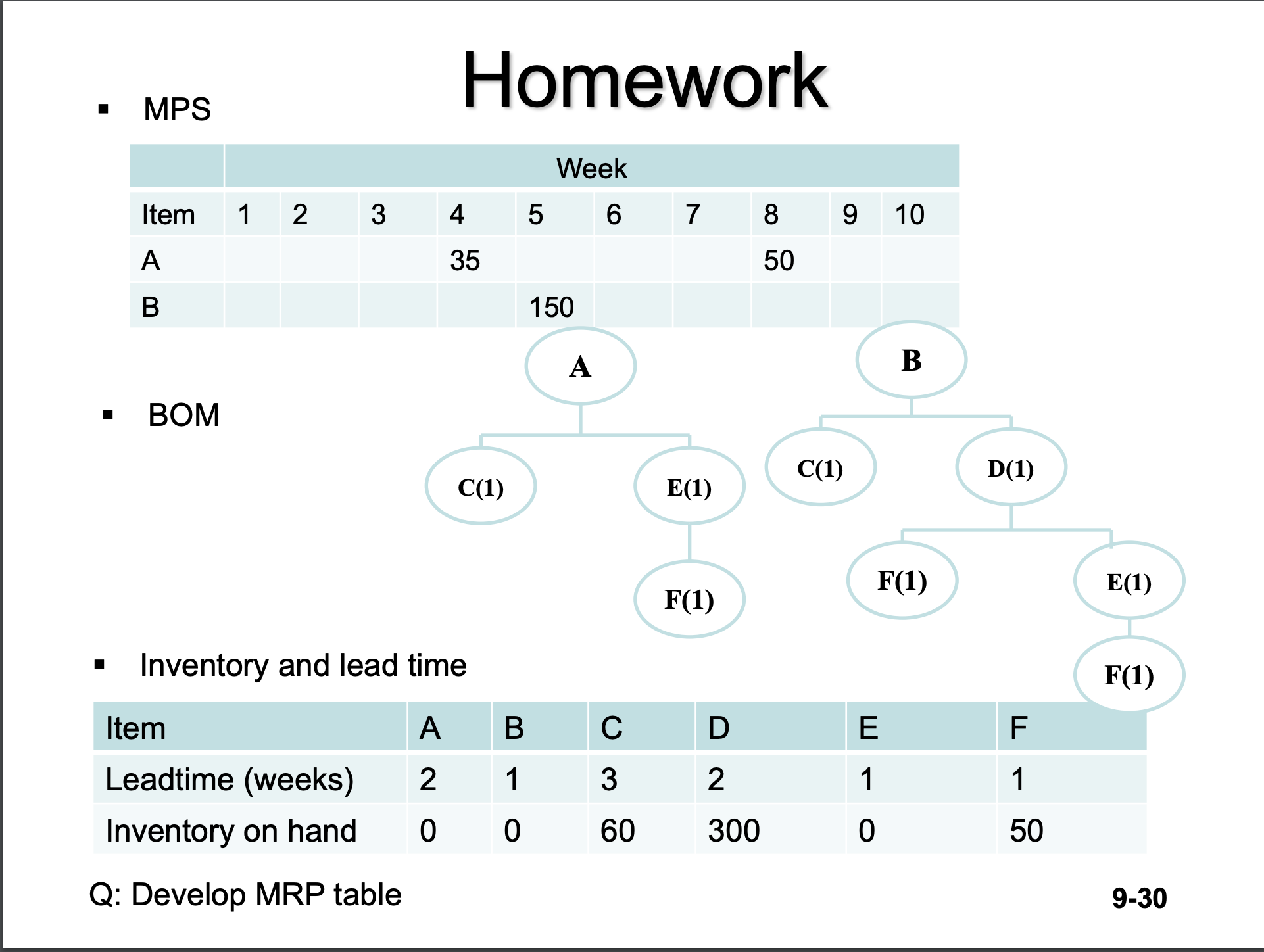 Homework

▪ MPS

| | Week | | | | | | | | | |
|---|---|---|---|---|---|---|---|---|---|---|
| Item | 1 | 2 | 3 | 4 | 5 | 6 | 7 | 8 | 9 | 10 |
| A | | | | 35 | | | | 50 | | |
| B | | | | | 150 | | | | | |

▪ BOM

A
C(1) E(1)
F(1)

B
C(1) D(1)
F(1) E(1)
F(1)

▪ Inventory and lead time

| Item | A | B | C | D | E | F |
|---|---|---|---|---|---|---|
| Leadtime (weeks) | 2 | 1 | 3 | 2 | 1 | 1 |
| Inventory on hand | 0 | 0 | 60 | 300 | 0 | 50 |

Q: Develop MRP table

9-30